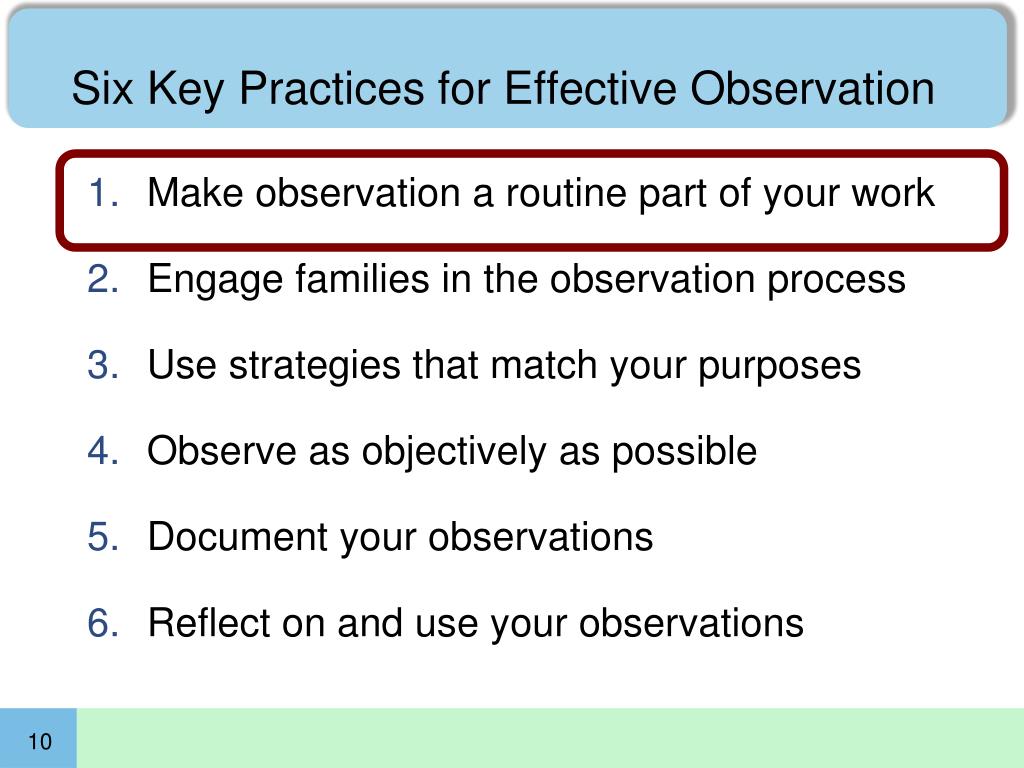 Six Key Practices for Effective Observation

1. Make observation a routine part of your work
2. Engage families in the observation process
3. Use strategies that match your purposes
4. Observe as objectively as possible
5. Document your observations
6. Reflect on and use your observations

10